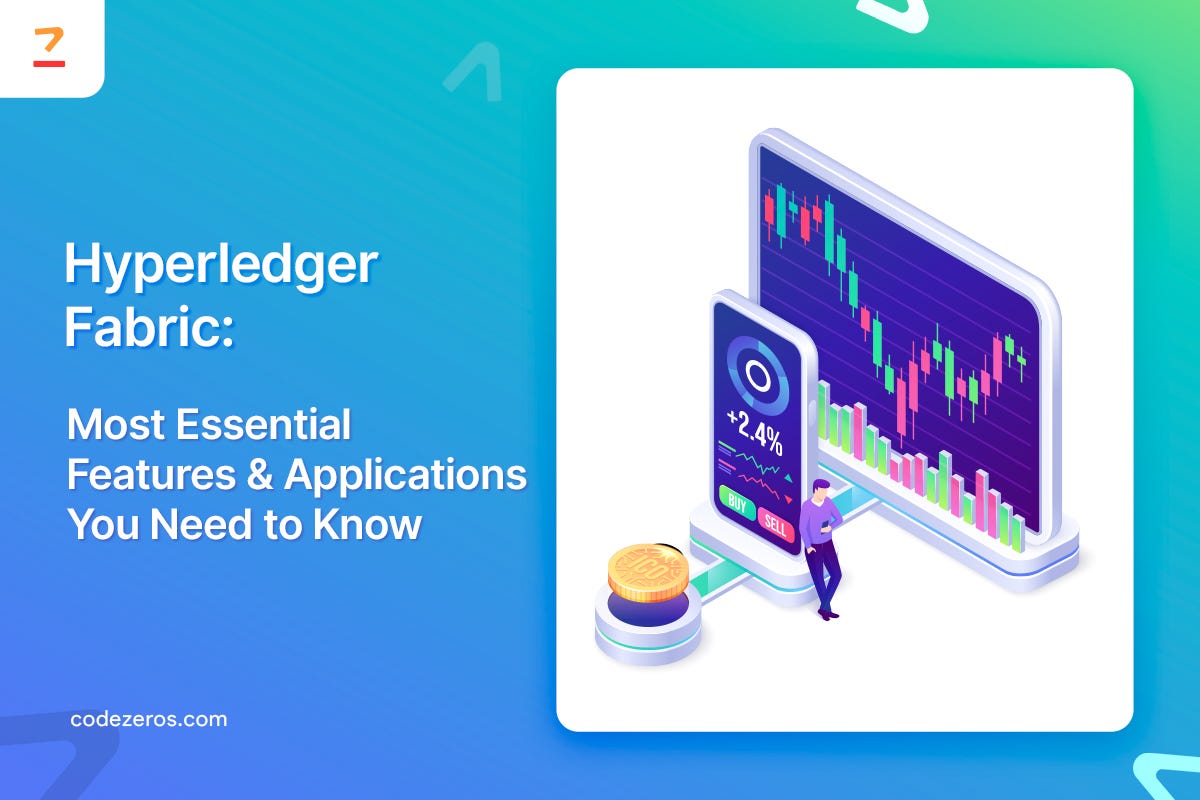 Hyperledger Fabric:

Most Essential Features & Applications You Need to Know

+2.4%

BUY

SELL

ICO

codezeros.com